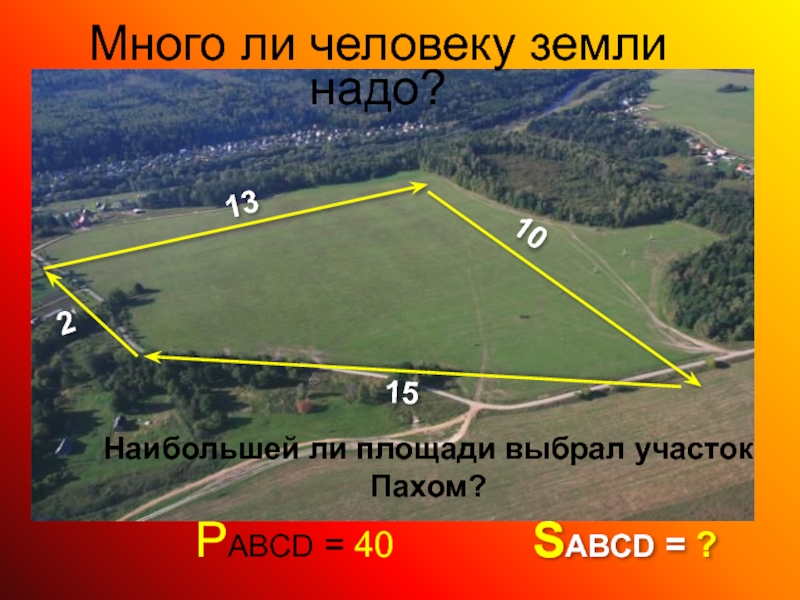 Много ли человеку земли надо?

13

10

2

15

Наибольшей ли площади выбрал участок Пахом?

$P_{ABCD} = 40$ $S_{ABCD} = ?$